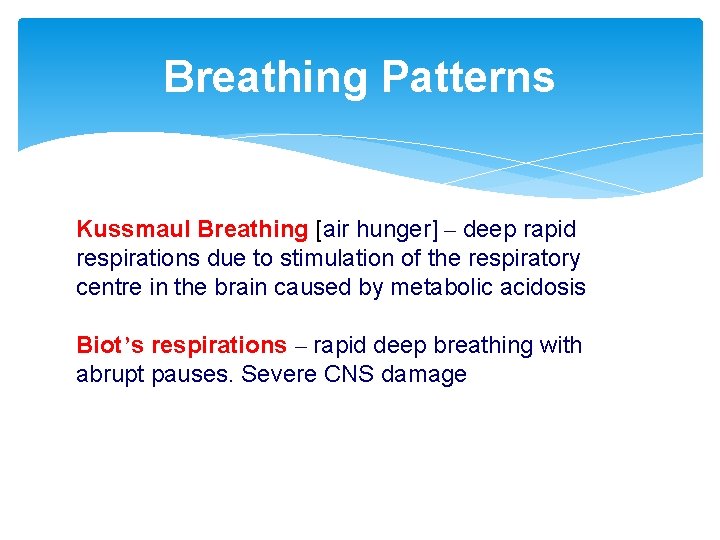 Breathing Patterns

Kussmaul Breathing [air hunger] – deep rapid respirations due to stimulation of the respiratory centre in the brain caused by metabolic acidosis

Biot's respirations – rapid deep breathing with abrupt pauses. Severe CNS damage